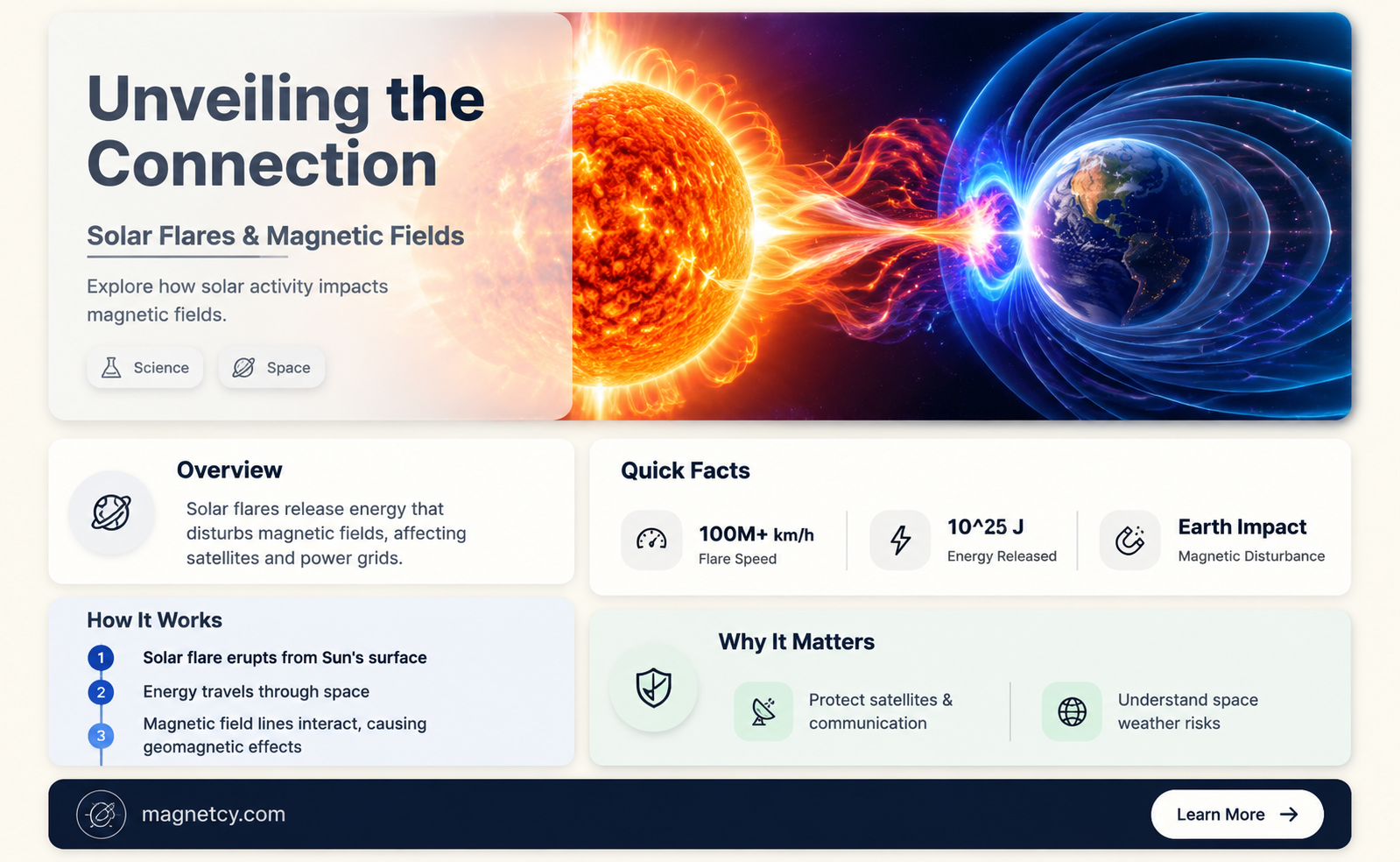 Unveiling the Connection

Solar Flares & Magnetic Fields

Explore how solar activity impacts magnetic fields.

Science Space

Overview

Solar flares release energy that disturbs magnetic fields, affecting satellites and power grids.

Quick Facts

100M+ km/h
Flare Speed

10^25 J
Energy Released

Earth Impact
Magnetic Disturbance

How It Works

1 Solar flare erupts from Sun's surface
2 Energy travels through space
3 Magnetic field lines interact, causing geomagnetic effects

Why It Matters

Protect satellites & communication

Understand space weather risks

magnetcy.com

Learn More